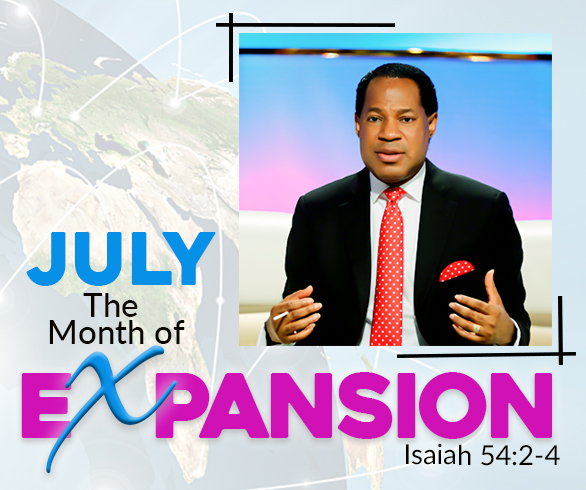 JULY
The Month of
EXPANSION
Isaiah 54:2-4